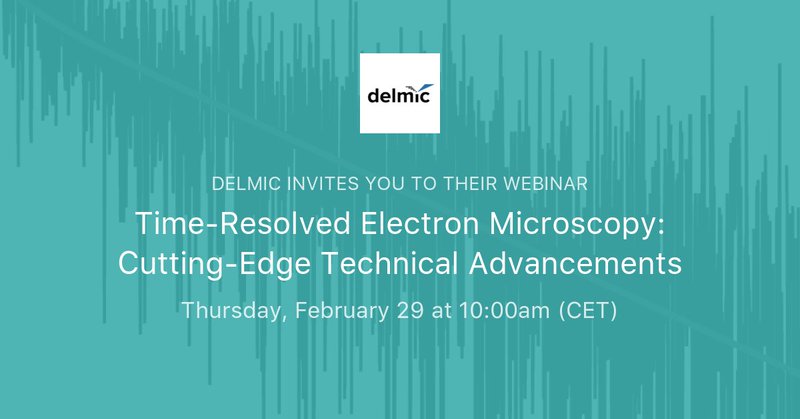 delmic

DELMIC INVITES YOU TO THEIR WEBINAR

Time-Resolved Electron Microscopy: Cutting-Edge Technical Advancements

Thursday, February 29 at 10:00am (CET)